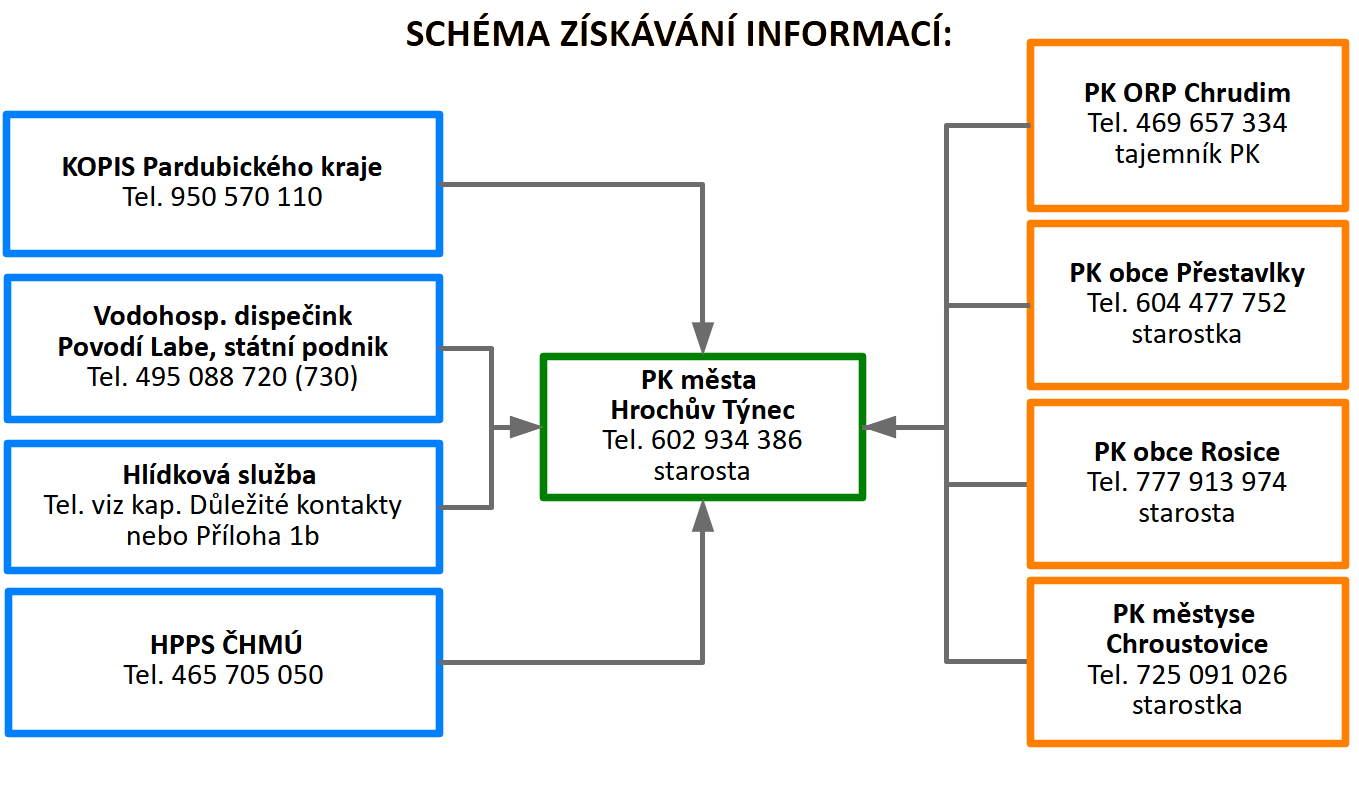 SCHÉMA ZÍSKÁVÁNÍ INFORMACÍ:

KOPIS Pardubického kraje
Tel. 950 570 110

Vodohosp. dispečink
Povodí Labe, státní podnik
Tel. 495 088 720 (730)

Hlídková služba
Tel. viz kap. Důležité kontakty nebo Příloha 1b

HPPS ČHMÚ
Tel. 465 705 050

PK města
Hrochův Týnec
Tel. 602 934 386
starosta

PK ORP Chrudim
Tel. 469 657 334
tajemník PK

PK obce Přestavlky
Tel. 604 477 752
starostka

PK obce Rosice
Tel. 777 913 974
starosta

PK městyse
Chroustovice
Tel. 725 091 026
starostka